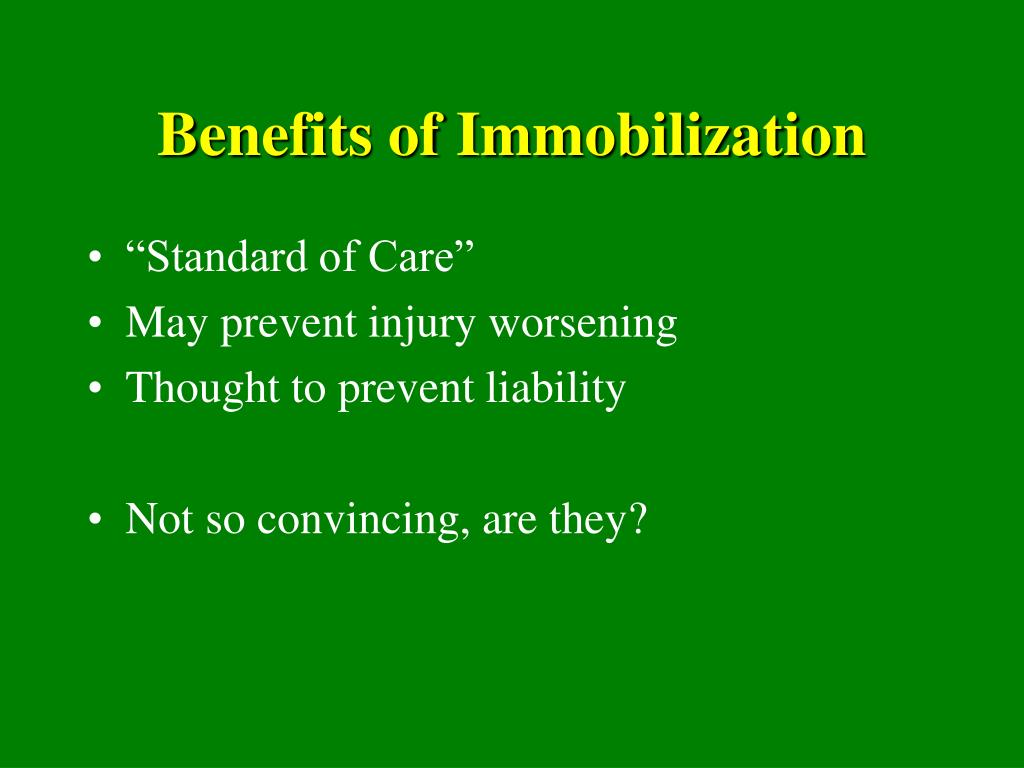 Benefits of Immobilization

• “Standard of Care”
• May prevent injury worsening
• Thought to prevent liability

• Not so convincing, are they?